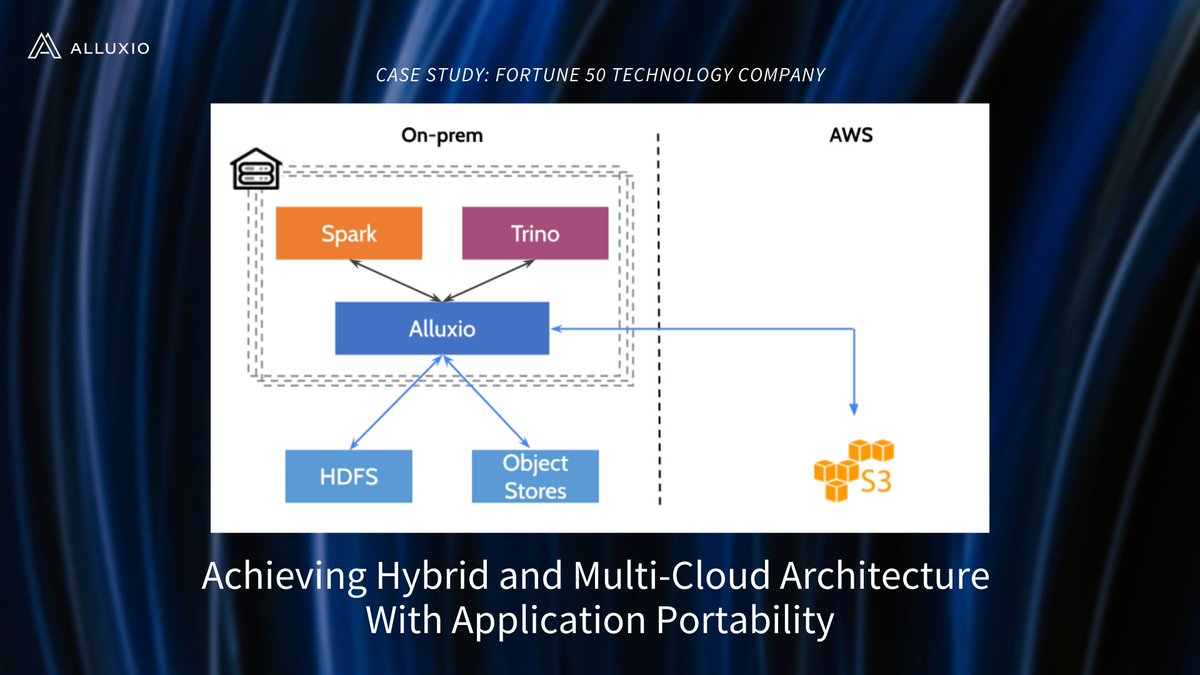 ALLUXIO

CASE STUDY: FORTUNE 50 TECHNOLOGY COMPANY

On-prem

AWS

Spark

Trino

Alluxio

HDFS

Object Stores

S3

Achieving Hybrid and Multi-Cloud Architecture With Application Portability